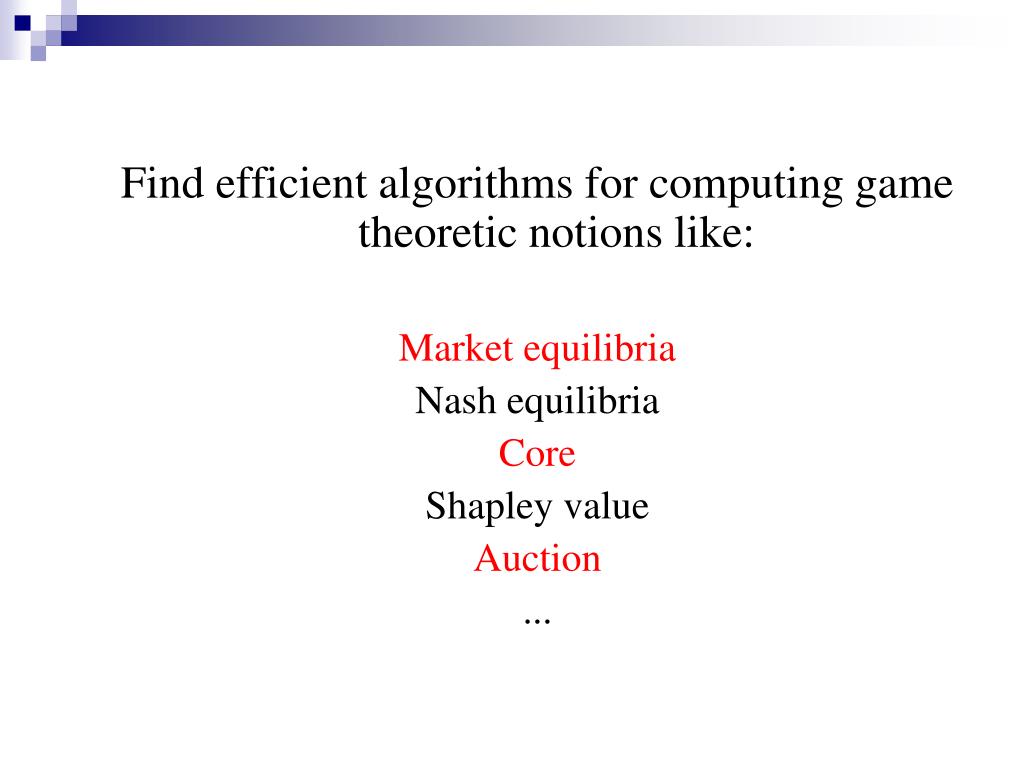 Find efficient algorithms for computing game theoretic notions like:

Market equilibria
Nash equilibria
Core
Shapley value
Auction
...